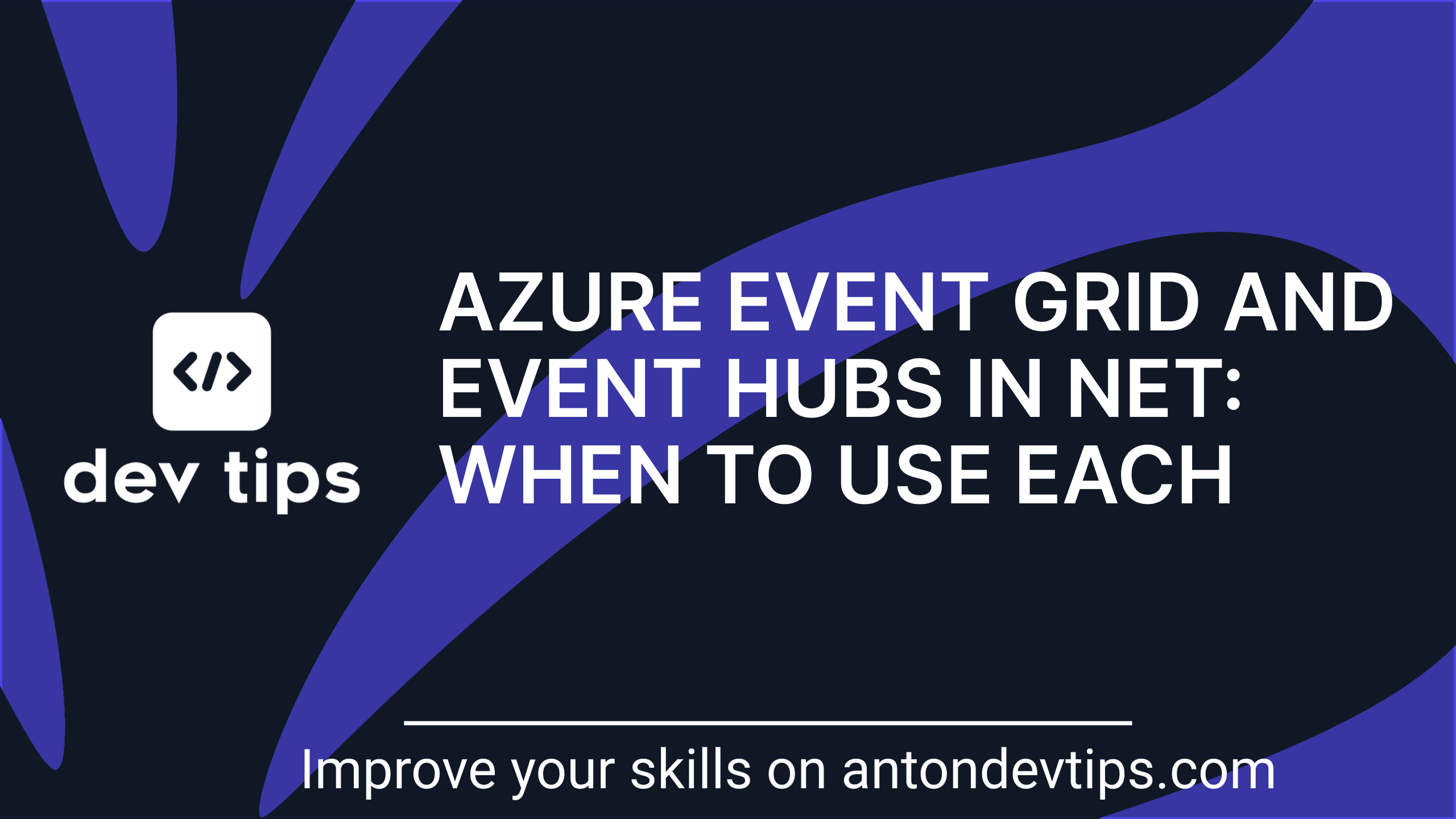 </>
dev tips

AZURE EVENT GRID AND EVENT HUBS IN NET: WHEN TO USE EACH

Improve your skills on antondevtips.com